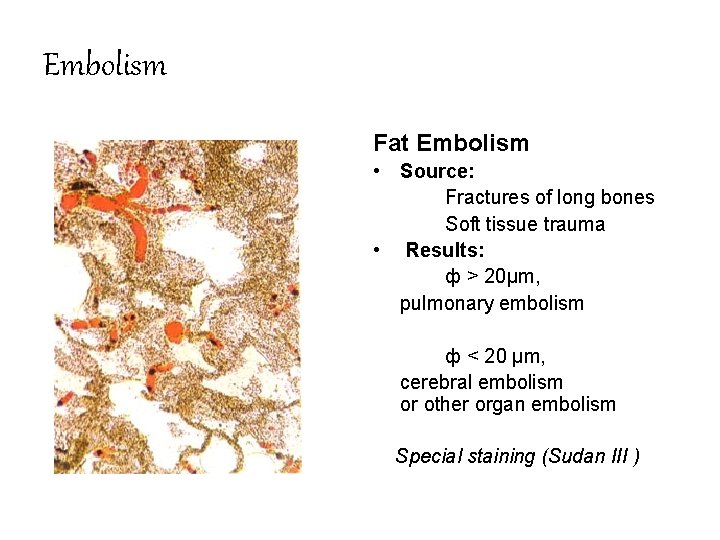 Embolism

Fat Embolism
• Source:
Fractures of long bones
Soft tissue trauma
• Results:
ф > 20μm,
pulmonary embolism

ф < 20 μm,
cerebral embolism
or other organ embolism

Special staining (Sudan III )